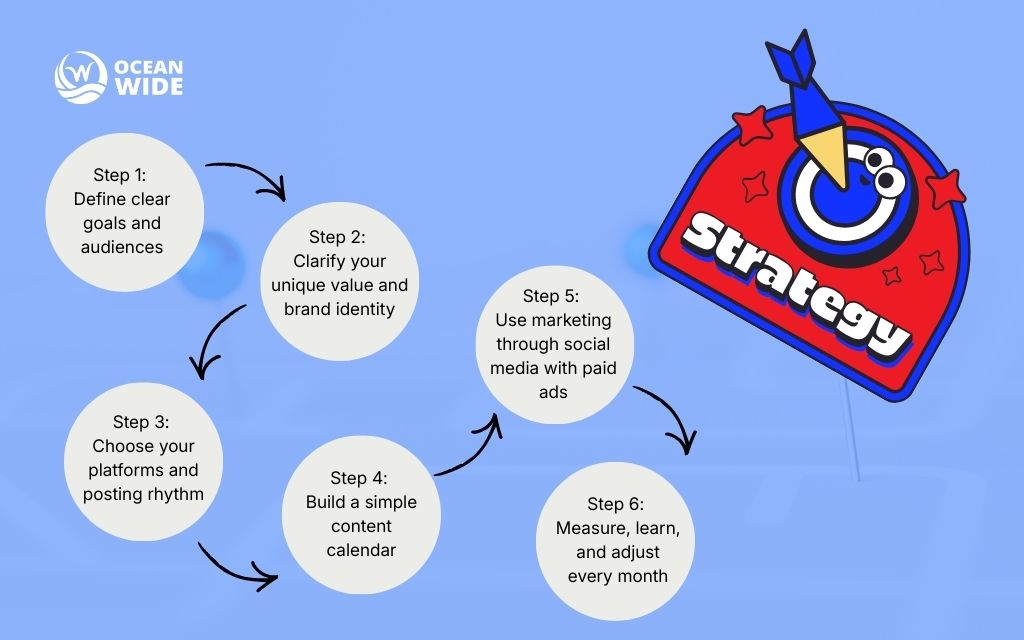 OCEAN WIDE

Step 1: Define clear goals and audiences

Step 2: Clarify your unique value and brand identity

Step 3: Choose your platforms and posting rhythm

Step 4: Build a simple content calendar

Step 5: Use marketing through social media with paid ads

Step 6: Measure, learn, and adjust every month

Strategy